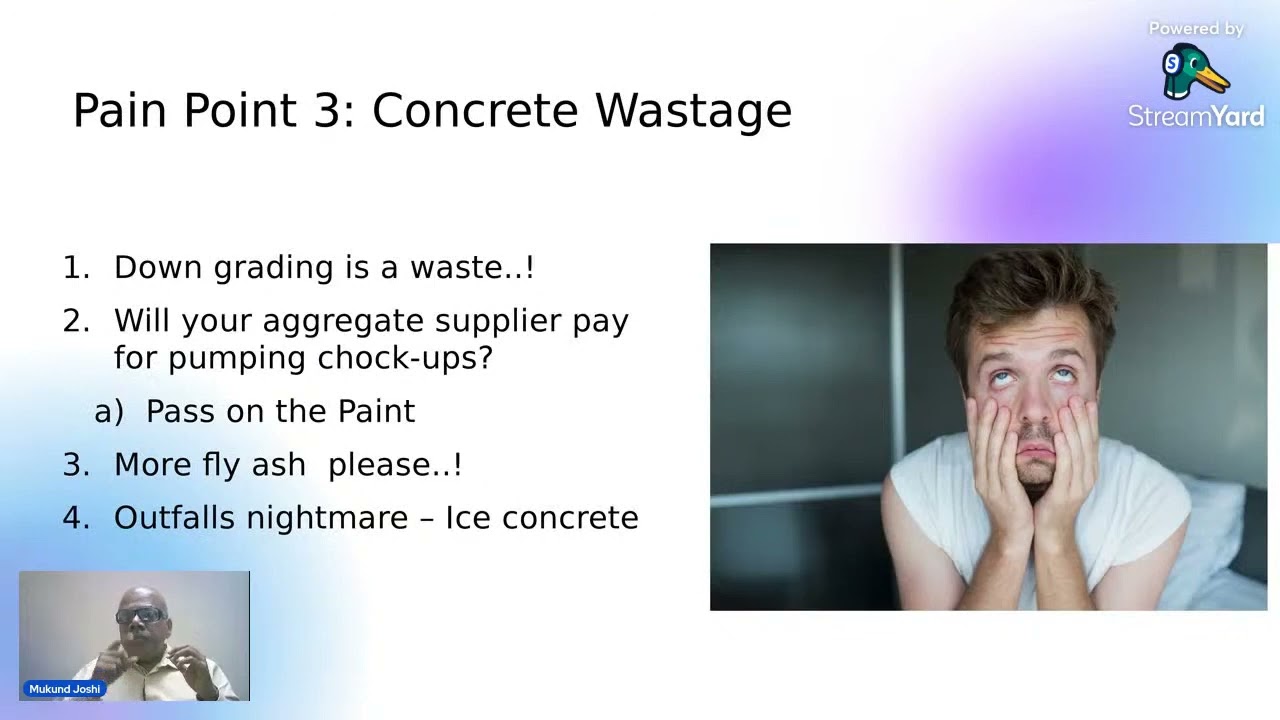 Powered by
StreamYard

Pain Point 3: Concrete Wastage

1. Down grading is a waste..!
2. Will your aggregate supplier pay for pumping chock-ups?
a) Pass on the Paint
3. More fly ash please..!
4. Outfalls nightmare – Ice concrete

Mukund Joshi